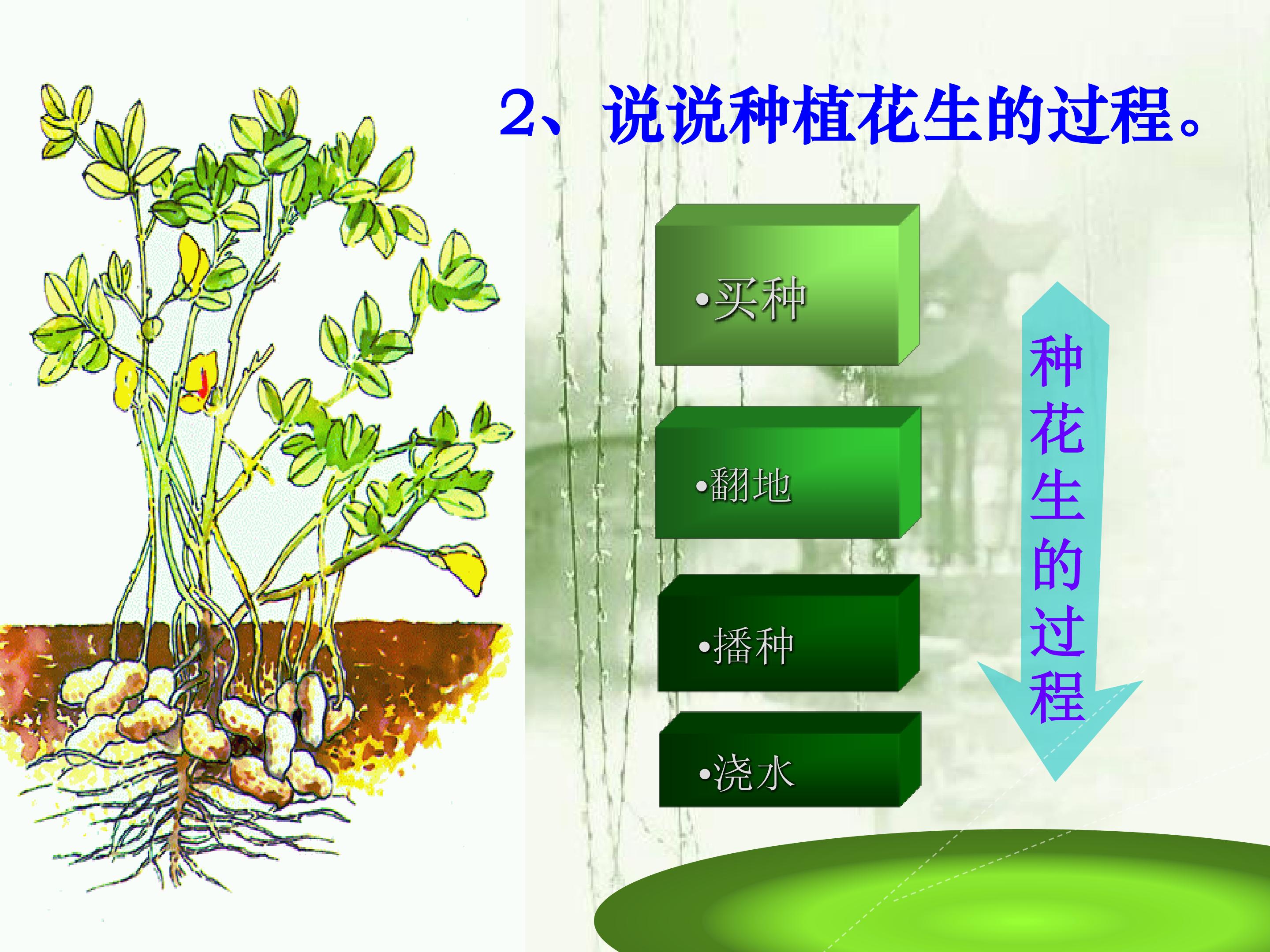 2、说说种植花生的过程。

•买种

•翻地

•播种

•浇水

种花生的过程